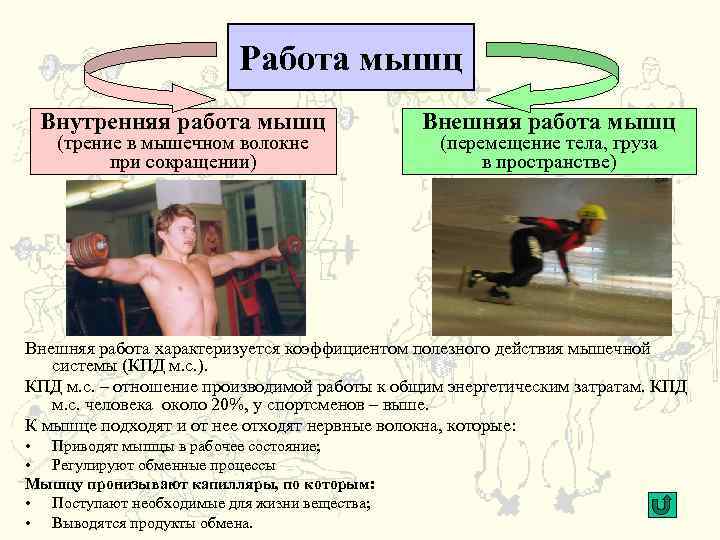 Работа мышц

Внутренняя работа мышц
(трение в мышечном волокне при сокращении)

Внешняя работа мышц
(перемещение тела, груза в пространстве)

Внешняя работа характеризуется коэффициентом полезного действия мышечной системы (КПД м.с.).

КПД м.с. – отношение производимой работы к общим энергетическим затратам. КПД м.с. человека около 20%, у спортсменов – выше.

К мышце подходят и от нее отходят нервные волокна, которые:
• Приводят мышцы в рабочее состояние;
• Регулируют обменные процессы

Мышцу пронизывают капилляры, по которым:
• Поступают необходимые для жизни вещества;
• Выводятся продукты обмена.